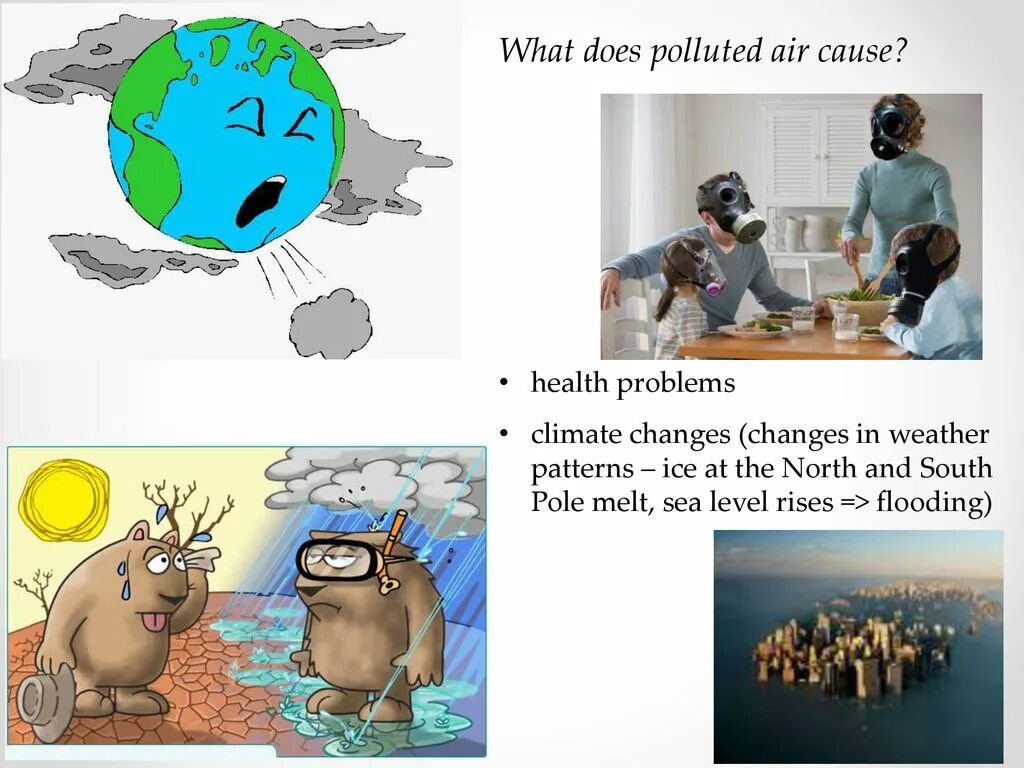 What does polluted air cause?

• health problems

• climate changes (changes in weather patterns – ice at the North and South Pole melt, sea level rises => flooding)